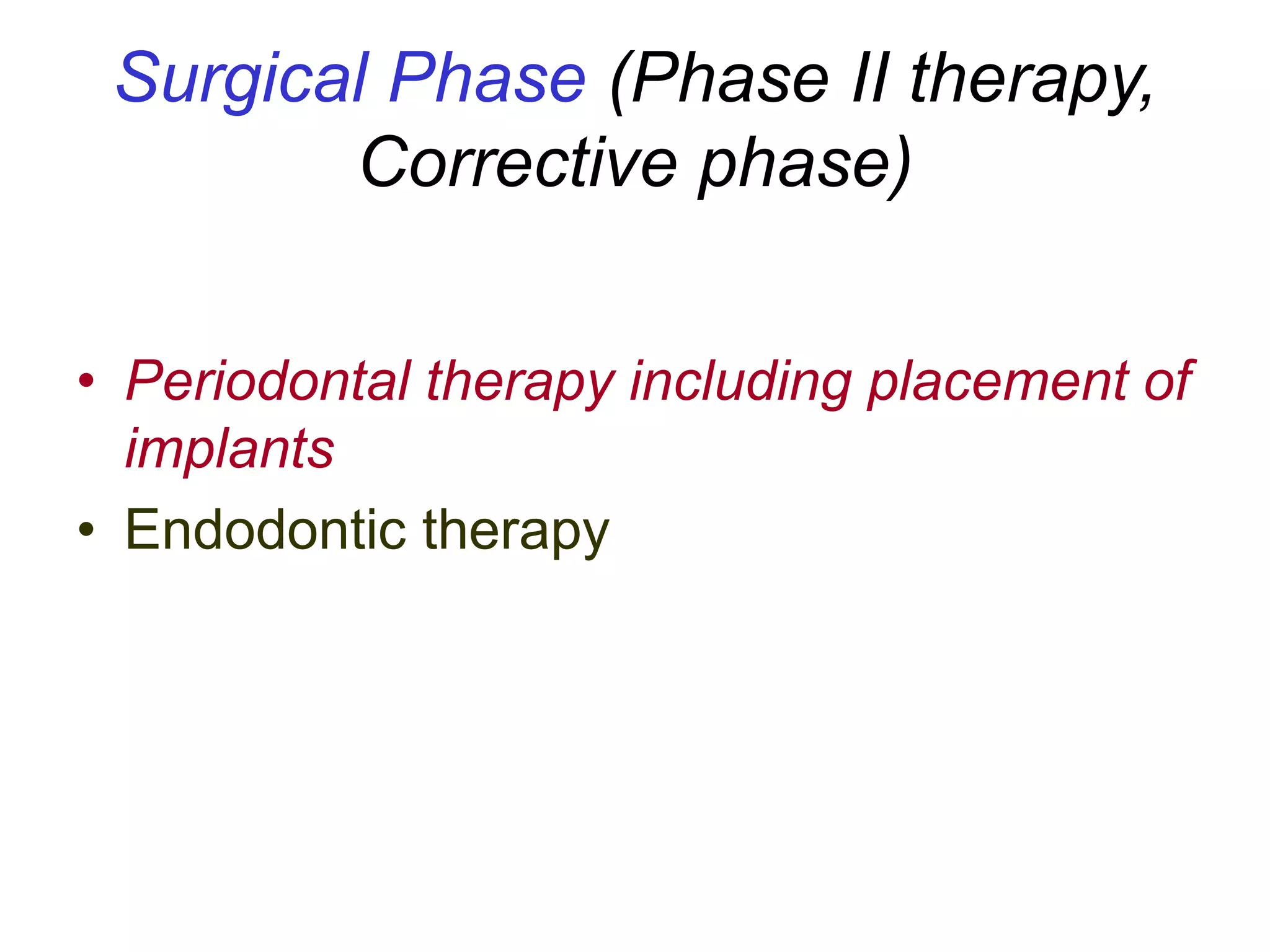 Surgical Phase (Phase II therapy, Corrective phase)

• Periodontal therapy including placement of implants
• Endodontic therapy